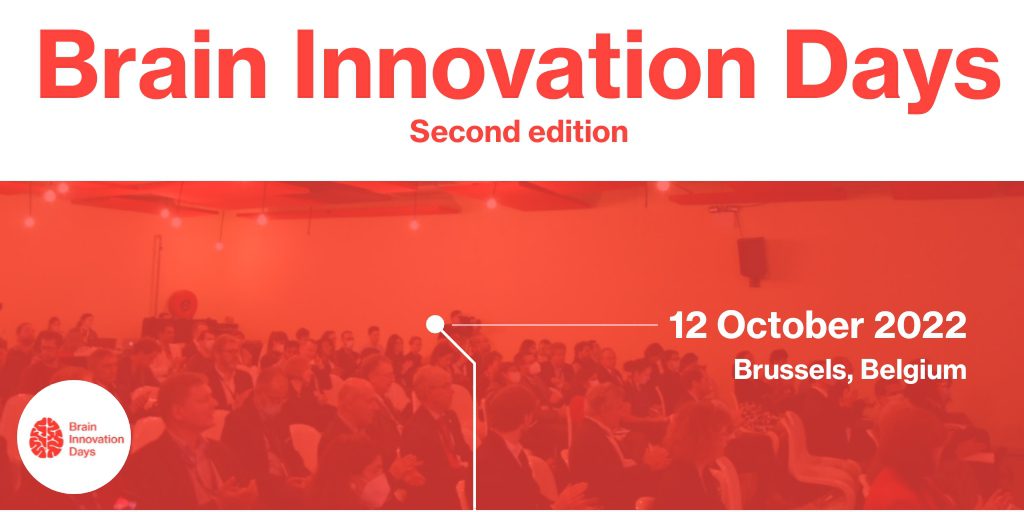 Brain Innovation Days

Second edition

12 October 2022

Brussels, Belgium

Brain Innovation Days